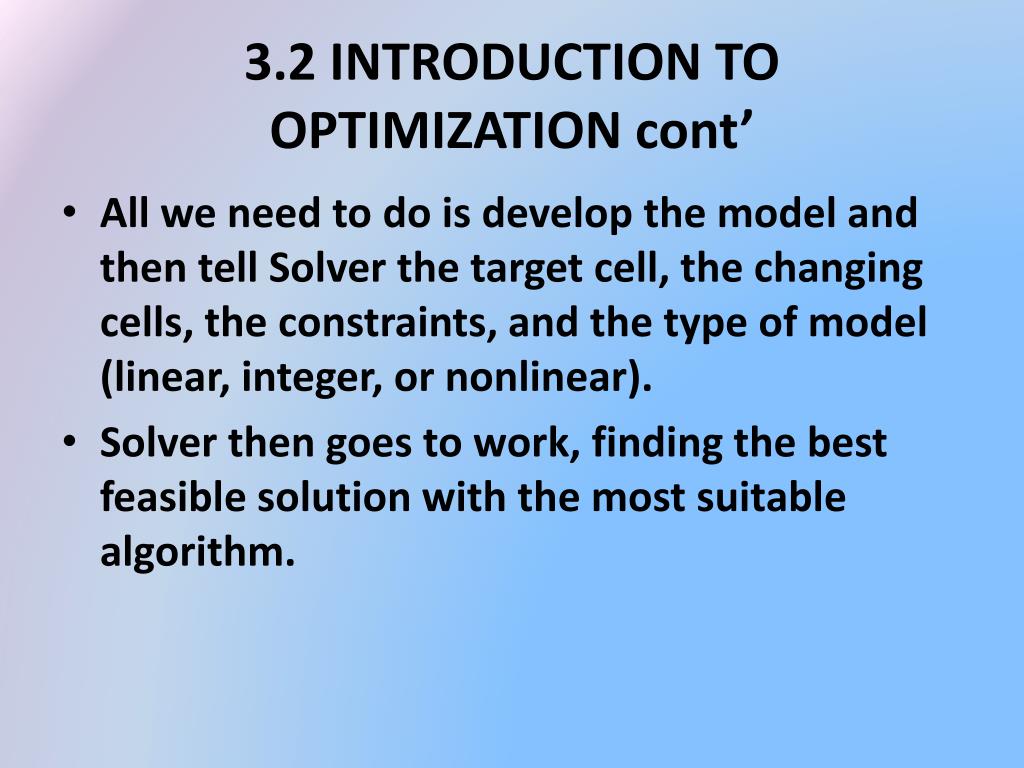 3.2 INTRODUCTION TO OPTIMIZATION cont’

• All we need to do is develop the model and then tell Solver the target cell, the changing cells, the constraints, and the type of model (linear, integer, or nonlinear).

• Solver then goes to work, finding the best feasible solution with the most suitable algorithm.